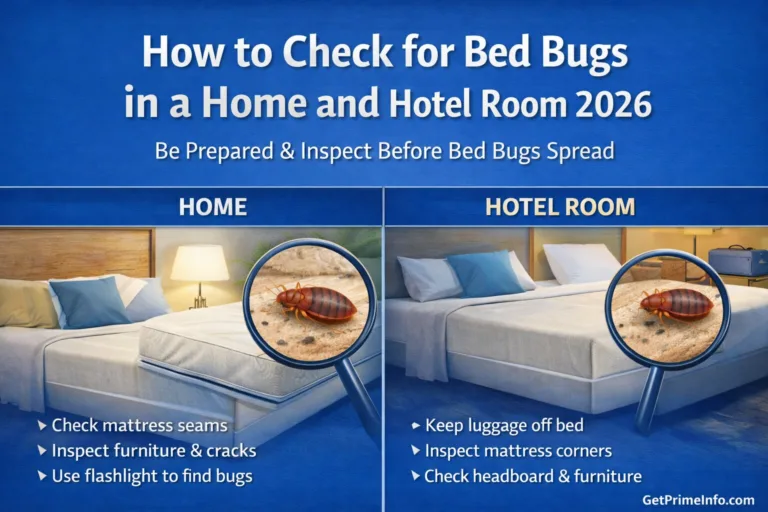 How to Check for Bed Bugs in a Home and Hotel Room 2026

Be Prepared & Inspect Before Bed Bugs Spread

HOME

▸ Check mattress seams
▸ Inspect furniture & cracks
▸ Use flashlight to find bugs

HOTEL ROOM

▸ Keep luggage off bed
▸ Inspect mattress corners
▸ Check headboard & furniture

GetPrimeInfo.com